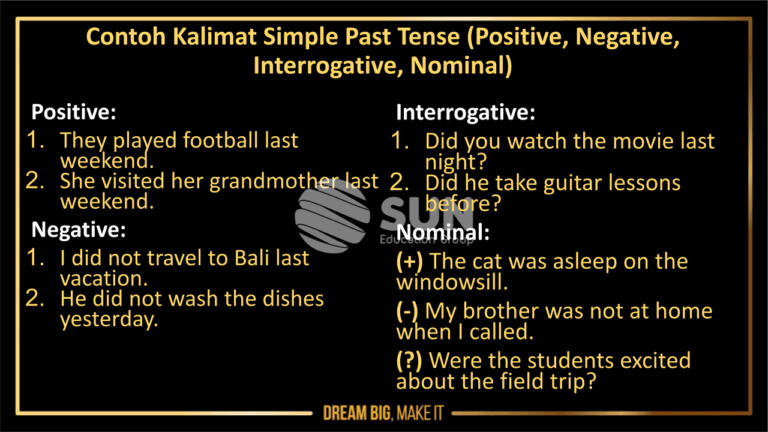 Contoh Kalimat Simple Past Tense (Positive, Negative, Interrogative, Nominal)

Positive:
1. They played football last weekend.
2. She visited her grandmother last weekend.

Negative:
1. I did not travel to Bali last vacation.
2. He did not wash the dishes yesterday.

Interrogative:
1. Did you watch the movie last night?
2. Did he take guitar lessons before?

Nominal:
(+) The cat was asleep on the windowsill.
(-) My brother was not at home when I called.
(?) Were the students excited about the field trip?

SUN Education Group

DREAM BIG, MAKE IT